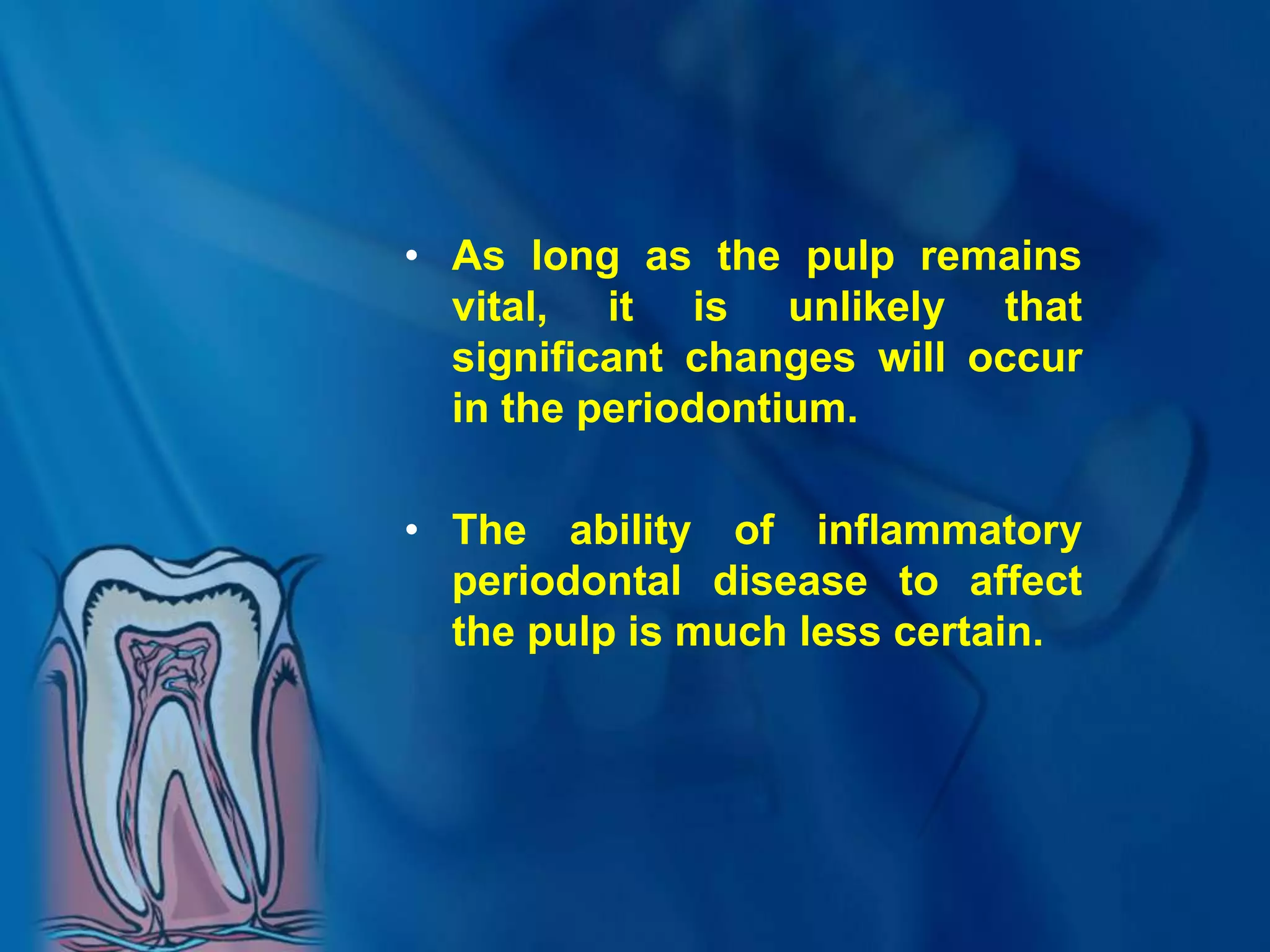 • As long as the pulp remains vital, it is unlikely that significant changes will occur in the periodontium.

• The ability of inflammatory periodontal disease to affect the pulp is much less certain.